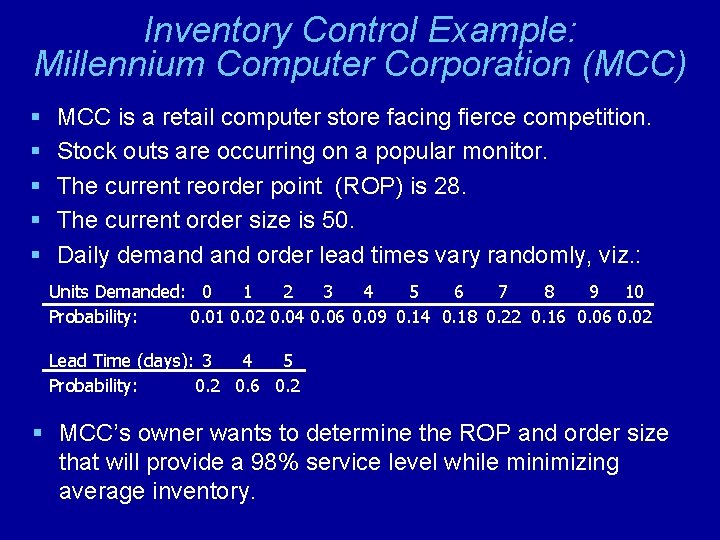 Inventory Control Example:
Millennium Computer Corporation (MCC)

▪ MCC is a retail computer store facing fierce competition.
▪ Stock outs are occurring on a popular monitor.
▪ The current reorder point (ROP) is 28.
▪ The current order size is 50.
▪ Daily demand and order lead times vary randomly, viz.:

| Units Demanded: | 0 | 1 | 2 | 3 | 4 | 5 | 6 | 7 | 8 | 9 | 10 |
|---|---|---|---|---|---|---|---|---|---|---|---|
| Probability: | 0.01 | 0.02 | 0.04 | 0.06 | 0.09 | 0.14 | 0.18 | 0.22 | 0.16 | 0.06 | 0.02 |

| Lead Time (days): | 3 | 4 | 5 |
|---|---|---|---|
| Probability: | 0.2 | 0.6 | 0.2 |

▪ MCC's owner wants to determine the ROP and order size that will provide a 98% service level while minimizing average inventory.